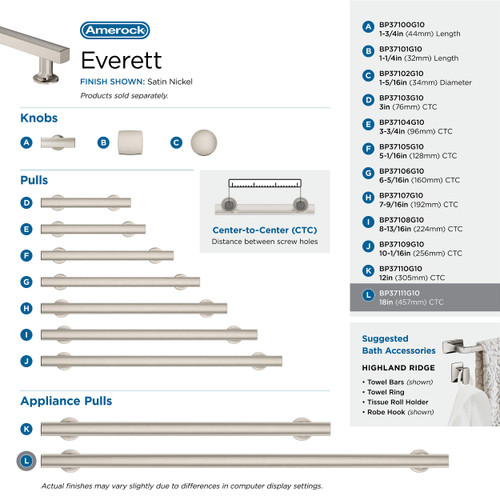 Amerock

Everett

FINISH SHOWN: Satin Nickel

Products sold separately.

Knobs

A

B

C

Pulls

D

E

F

G

H

I

J

Center-to-Center (CTC)

Distance between screw holes

Appliance Pulls

K

L

Actual finishes may vary slightly due to differences in computer display settings.

A BP37100G10 1-3/4in (44mm) Length

B BP37101G10 1-1/4in (32mm) Length

C BP37102G10 1-5/16in (34mm) Diameter

D BP37103G10 3in (76mm) CTC

E BP37104G10 3-3/4in (96mm) CTC

F BP37105G10 5-1/16in (128mm) CTC

G BP37106G10 6-5/16in (160mm) CTC

H BP37107G10 7-9/16in (192mm) CTC

I BP37108G10 8-13/16in (224mm) CTC

J BP37109G10 10-1/16in (256mm) CTC

K BP37110G10 12in (305mm) CTC

L BP37111G10 18in (457mm) CTC

Suggested Bath Accessories

HIGHLAND RIDGE

• Towel Bars (shown)
• Towel Ring
• Tissue Roll Holder
• Robe Hook (shown)